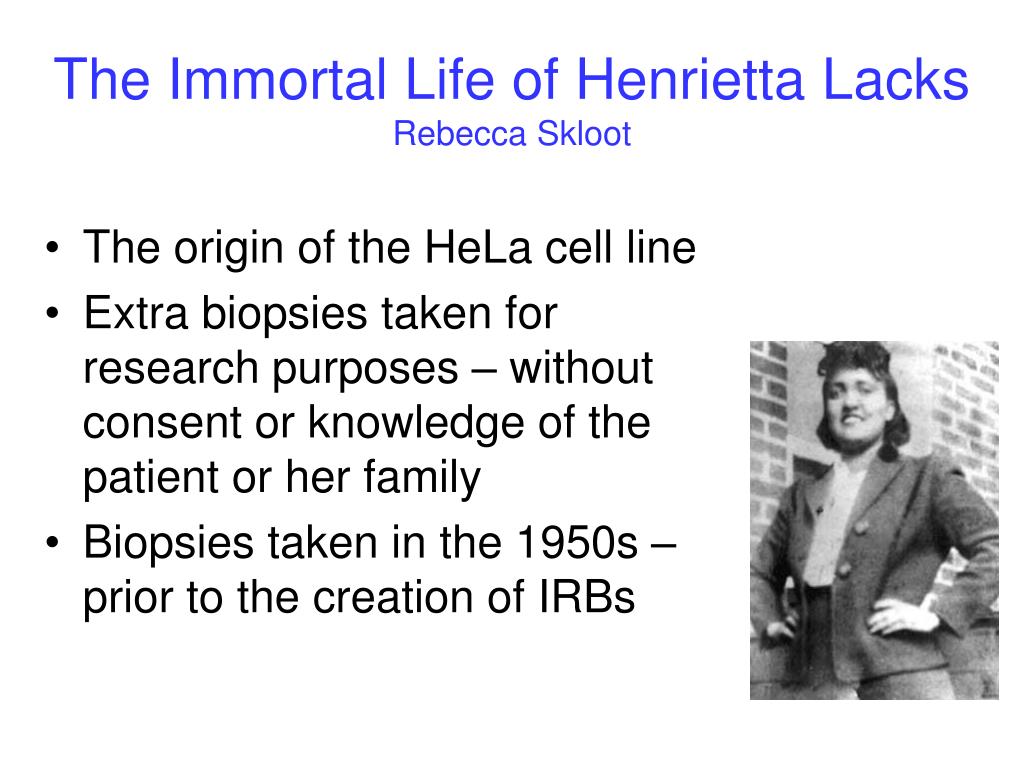 The Immortal Life of Henrietta Lacks
Rebecca Skloot

• The origin of the HeLa cell line
• Extra biopsies taken for research purposes – without consent or knowledge of the patient or her family
• Biopsies taken in the 1950s – prior to the creation of IRBs